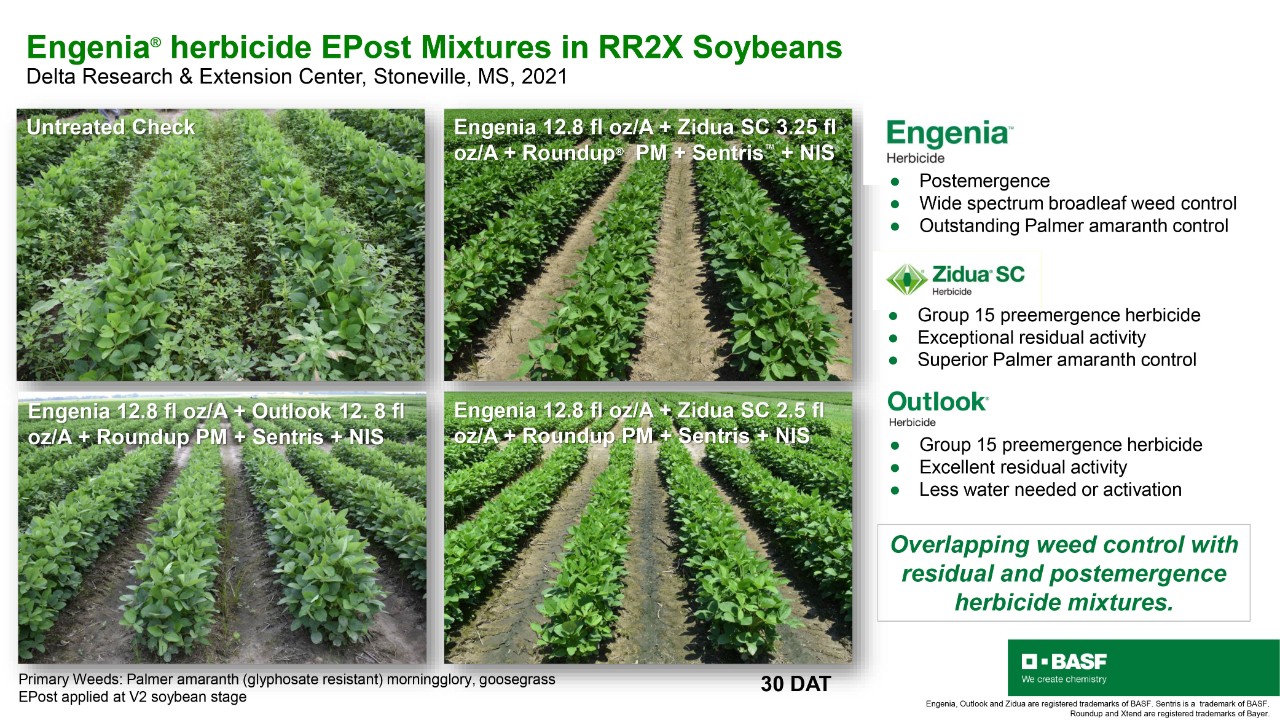 Engenia® herbicide EPost Mixtures in RR2X Soybeans
Delta Research & Extension Center, Stoneville, MS, 2021

Untreated Check

Engenia 12.8 fl oz/A + Zidua SC 3.25 fl oz/A + Roundup® PM + Sentris™ + NIS

Engenia 12.8 fl oz/A + Outlook 12. 8 fl oz/A + Roundup PM + Sentris + NIS

Engenia 12.8 fl oz/A + Zidua SC 2.5 fl oz/A + Roundup PM + Sentris + NIS

Engenia™ Herbicide
● Postemergence
● Wide spectrum broadleaf weed control
● Outstanding Palmer amaranth control

Zidua® SC Herbicide
● Group 15 preemergence herbicide
● Exceptional residual activity
● Superior Palmer amaranth control

Outlook® Herbicide
● Group 15 preemergence herbicide
● Excellent residual activity
● Less water needed or activation

Overlapping weed control with residual and postemergence herbicide mixtures.

Primary Weeds: Palmer amaranth (glyphosate resistant) morningglory, goosegrass
EPost applied at V2 soybean stage

30 DAT

BASF
We create chemistry

Engenia, Outlook and Zidua are registered trademarks of BASF. Sentris is a trademark of BASF. Roundup and Xtend are registered trademarks of Bayer.